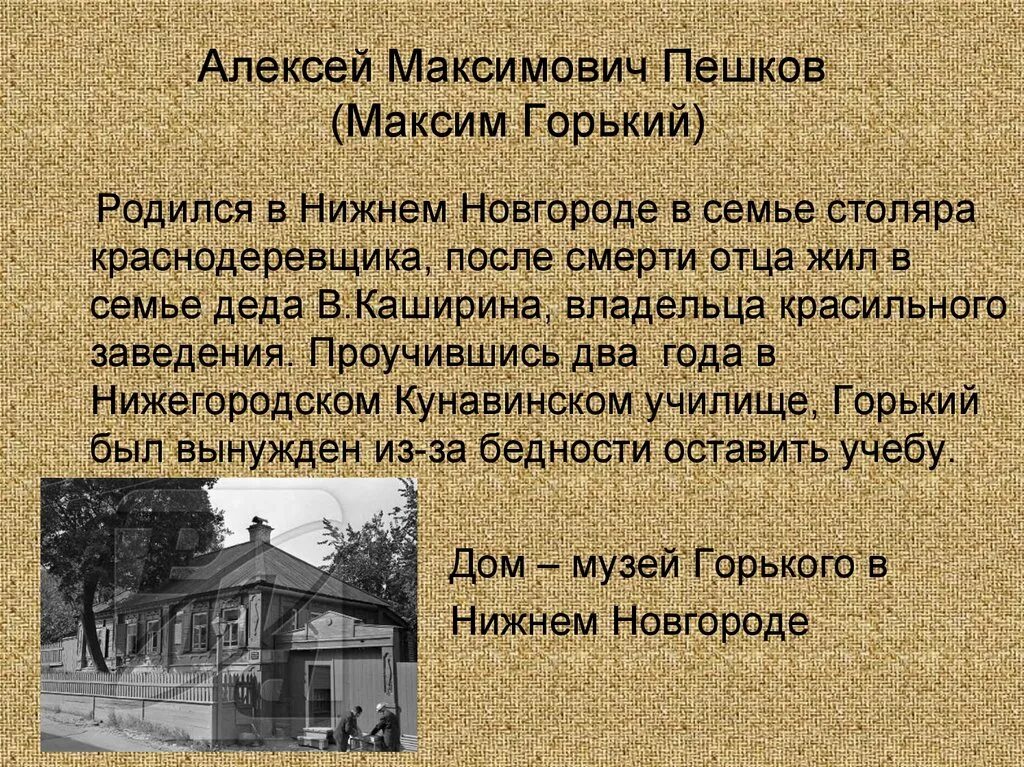 Алексей Максимович Пешков
(Максим Горький)

Родился в Нижнем Новгороде в семье столяра краснодеревщика, после смерти отца жил в семье деда В.Каширина, владельца красильного заведения. Проучившись два года в Нижегородском Кунавинском училище, Горький был вынужден из-за бедности оставить учебу.

Дом – музей Горького в Нижнем Новгороде